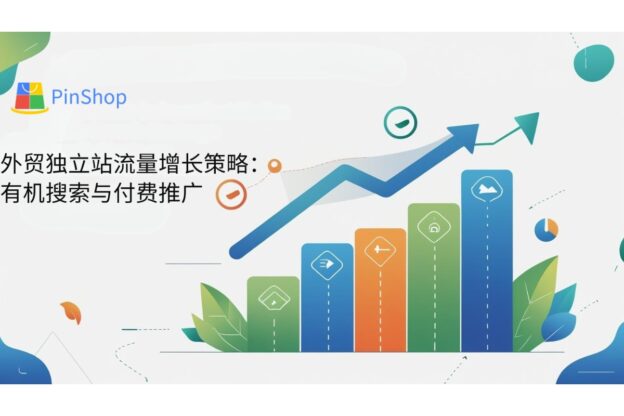 PinShop

外贸独立站流量增长策略：
有机搜索与付费推广